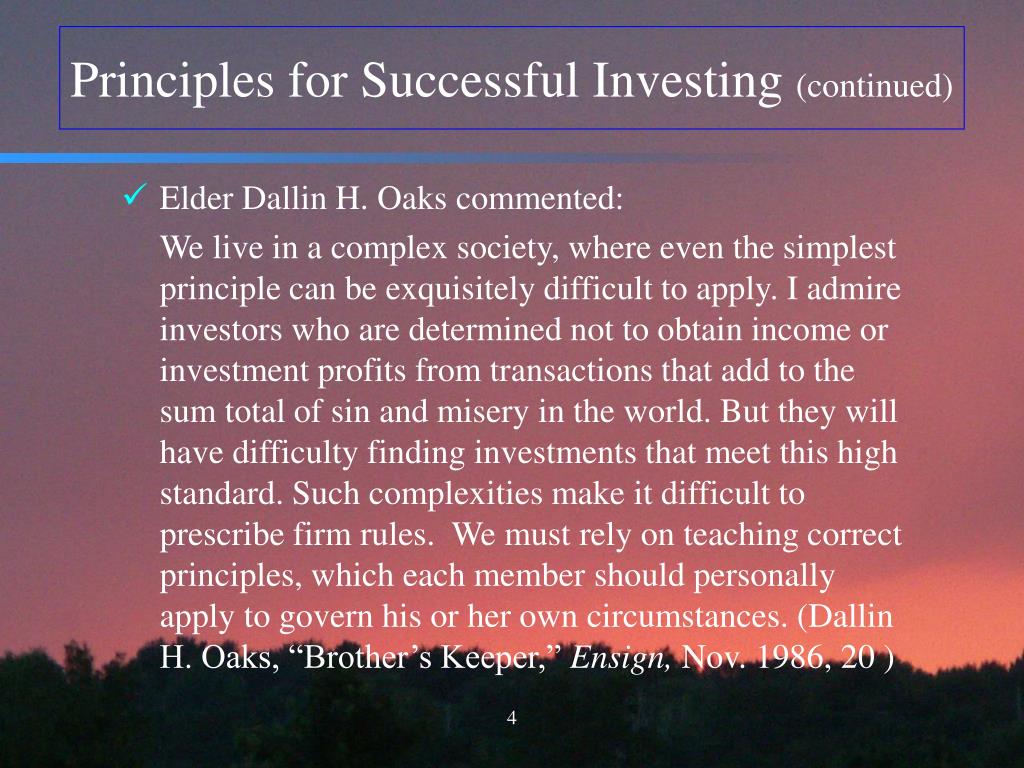 Principles for Successful Investing (continued)

✓ Elder Dallin H. Oaks commented:

We live in a complex society, where even the simplest principle can be exquisitely difficult to apply. I admire investors who are determined not to obtain income or investment profits from transactions that add to the sum total of sin and misery in the world. But they will have difficulty finding investments that meet this high standard. Such complexities make it difficult to prescribe firm rules. We must rely on teaching correct principles, which each member should personally apply to govern his or her own circumstances. (Dallin H. Oaks, “Brother’s Keeper,” Ensign, Nov. 1986, 20 )

4